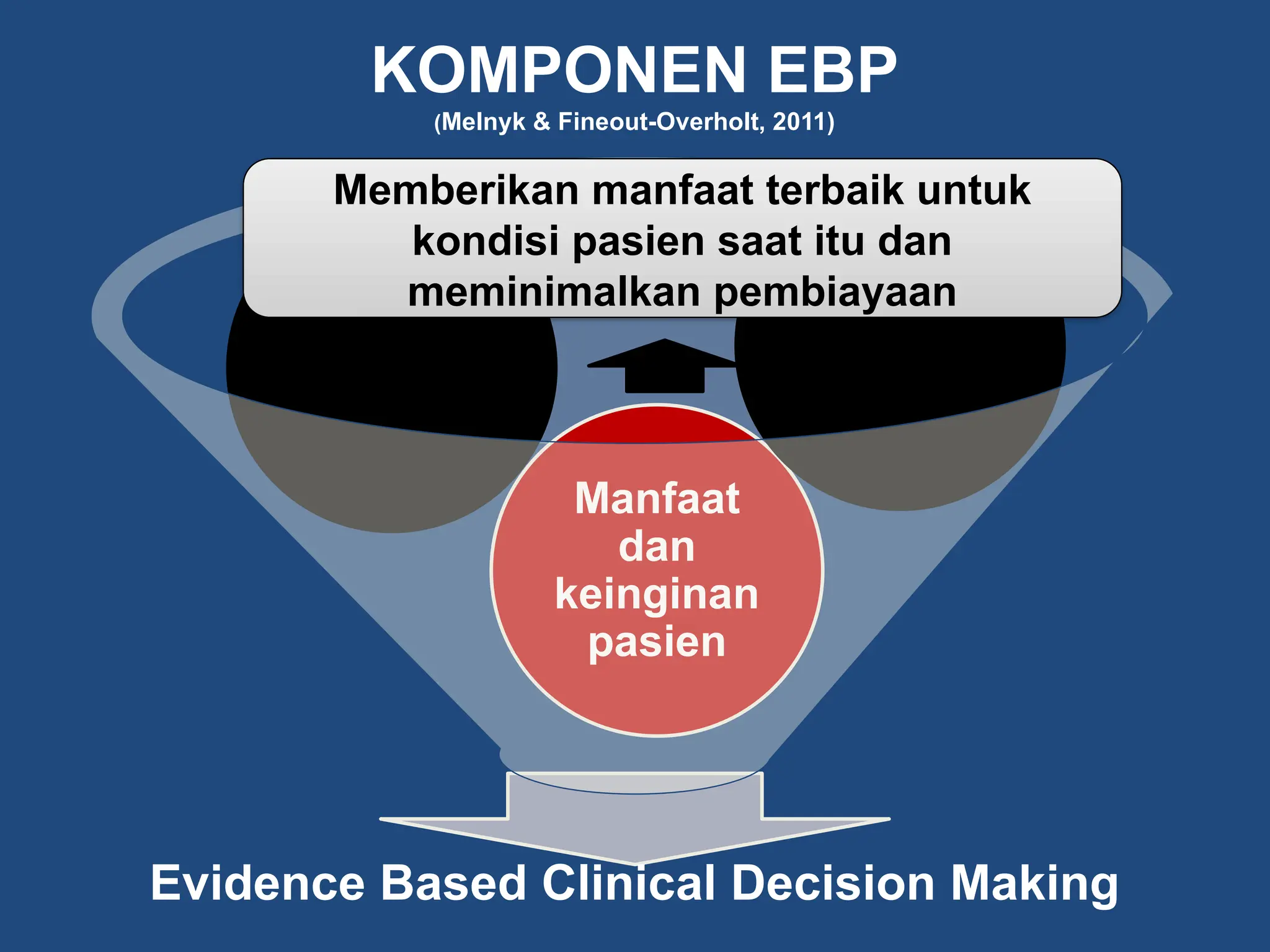 KOMPONEN EBP
(Melnyk & Fineout-Overholt, 2011)

Memberikan manfaat terbaik untuk kondisi pasien saat itu dan meminimalkan pembiayaan

Manfaat dan keinginan pasien

Evidence Based Clinical Decision Making